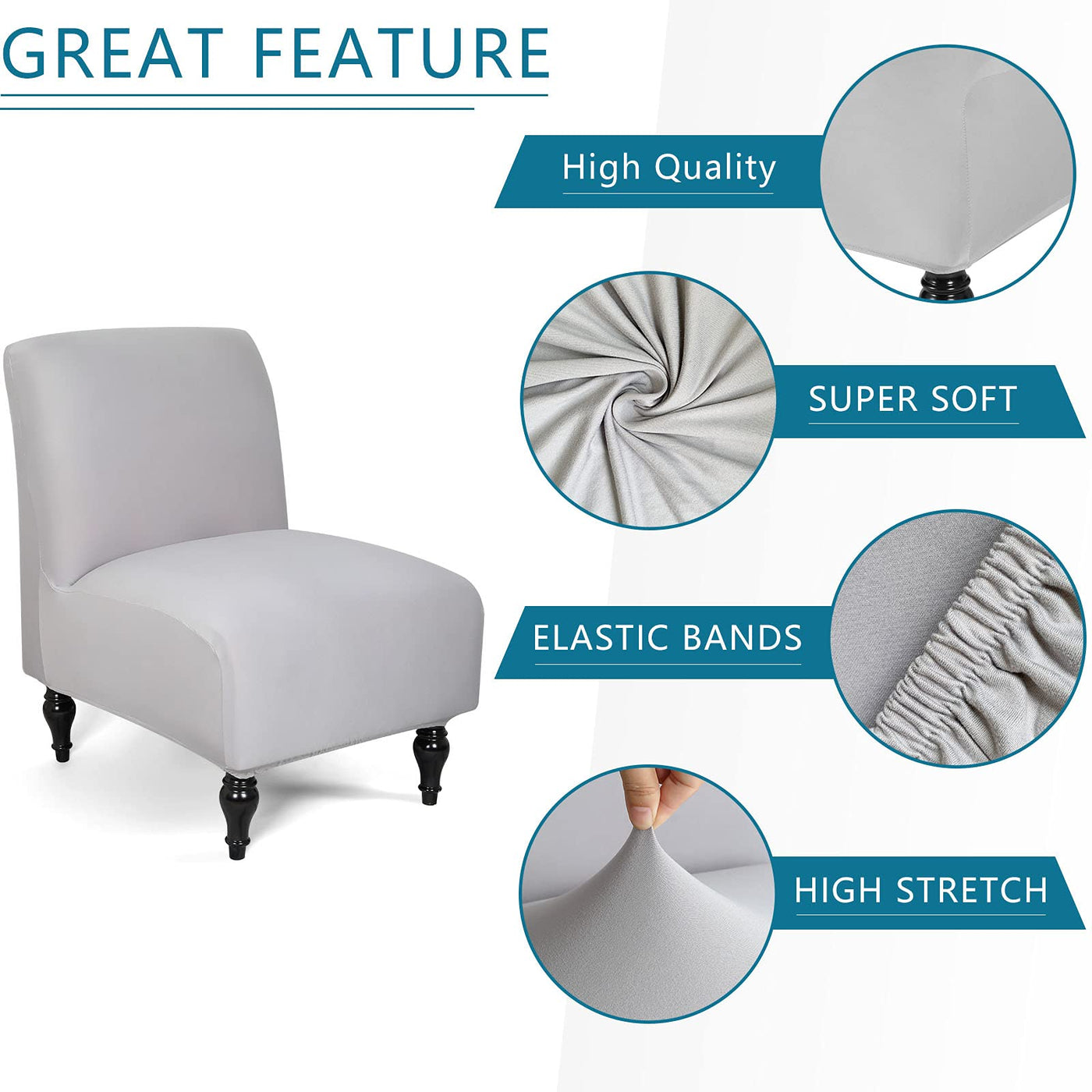 GREAT FEATURE

High Quality

SUPER SOFT

ELASTIC BANDS

HIGH STRETCH